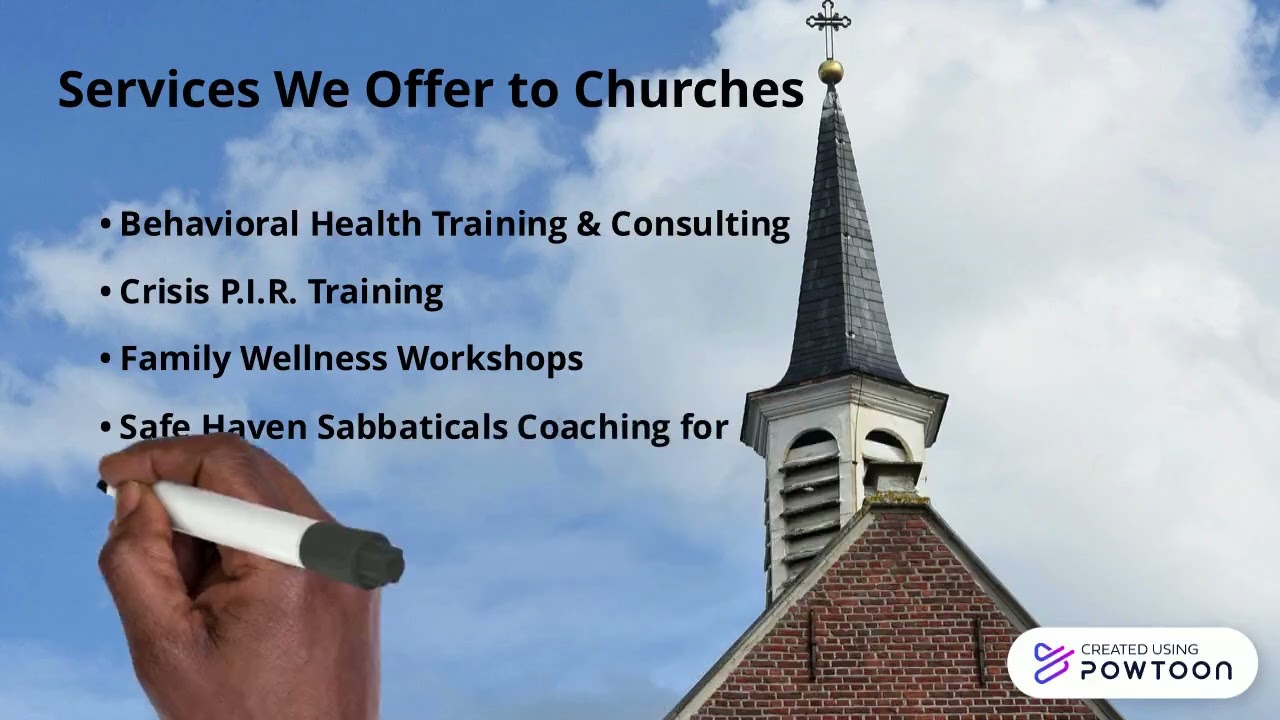 Services We Offer to Churches

• Behavioral Health Training & Consulting

• Crisis P.I.R. Training

• Family Wellness Workshops

• Safe Haven Sabbaticals Coaching for

CREATED USING POWTOON